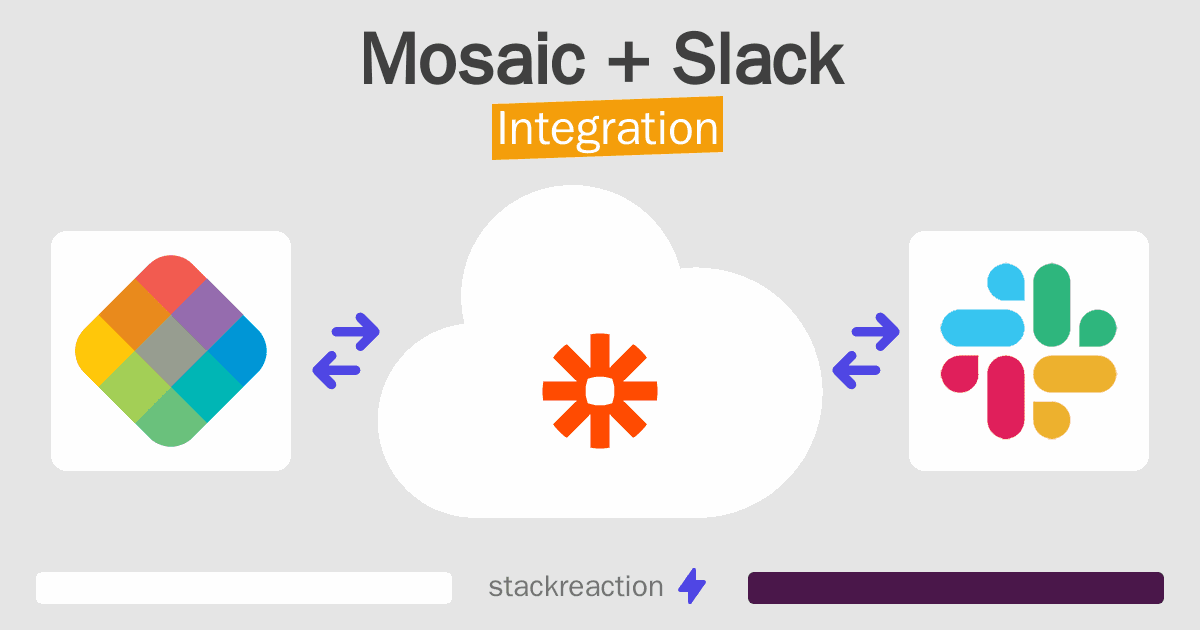 Mosaic + Slack
Integration

stackreaction